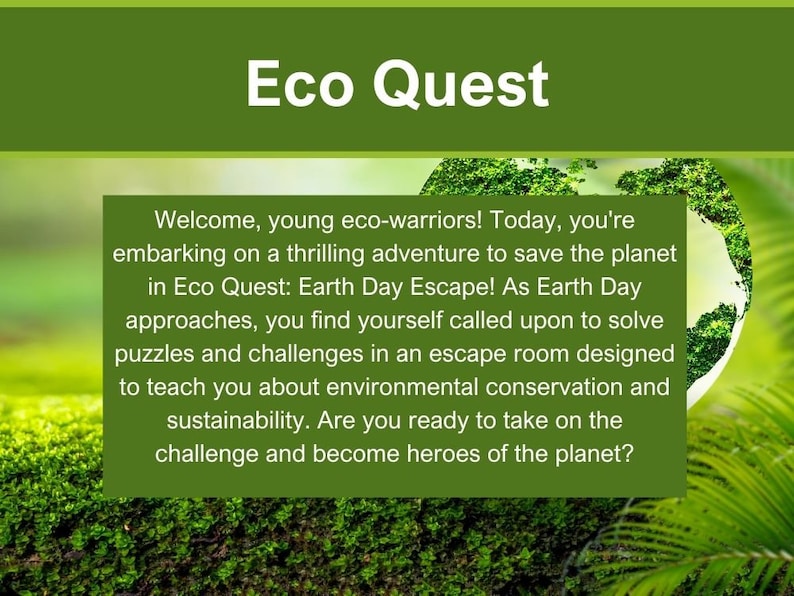 Eco Quest

Welcome, young eco-warriors! Today, you're embarking on a thrilling adventure to save the planet in Eco Quest: Earth Day Escape! As Earth Day approaches, you find yourself called upon to solve puzzles and challenges in an escape room designed to teach you about environmental conservation and sustainability. Are you ready to take on the challenge and become heroes of the planet?